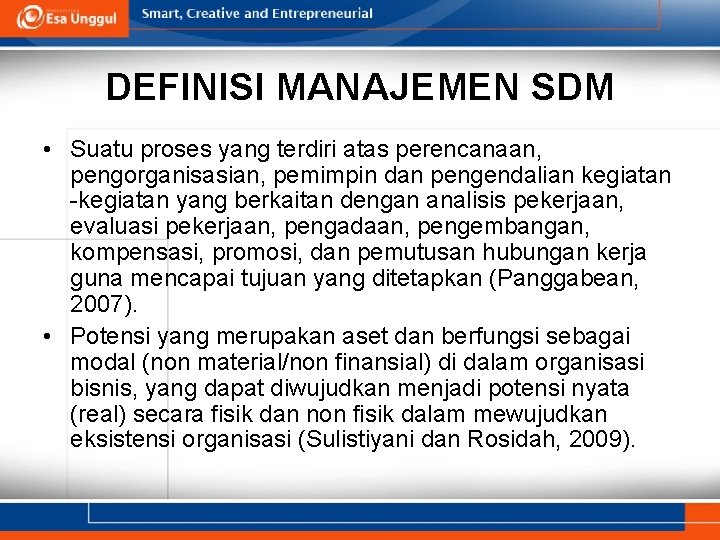 Esa Unggul

Smart, Creative and Entrepreneurial

DEFINISI MANAJEMEN SDM

• Suatu proses yang terdiri atas perencanaan, pengorganisasian, pemimpin dan pengendalian kegiatan -kegiatan yang berkaitan dengan analisis pekerjaan, evaluasi pekerjaan, pengadaan, pengembangan, kompensasi, promosi, dan pemutusan hubungan kerja guna mencapai tujuan yang ditetapkan (Panggabean, 2007).

• Potensi yang merupakan aset dan berfungsi sebagai modal (non material/non finansial) di dalam organisasi bisnis, yang dapat diwujudkan menjadi potensi nyata (real) secara fisik dan non fisik dalam mewujudkan eksistensi organisasi (Sulistiyani dan Rosidah, 2009).